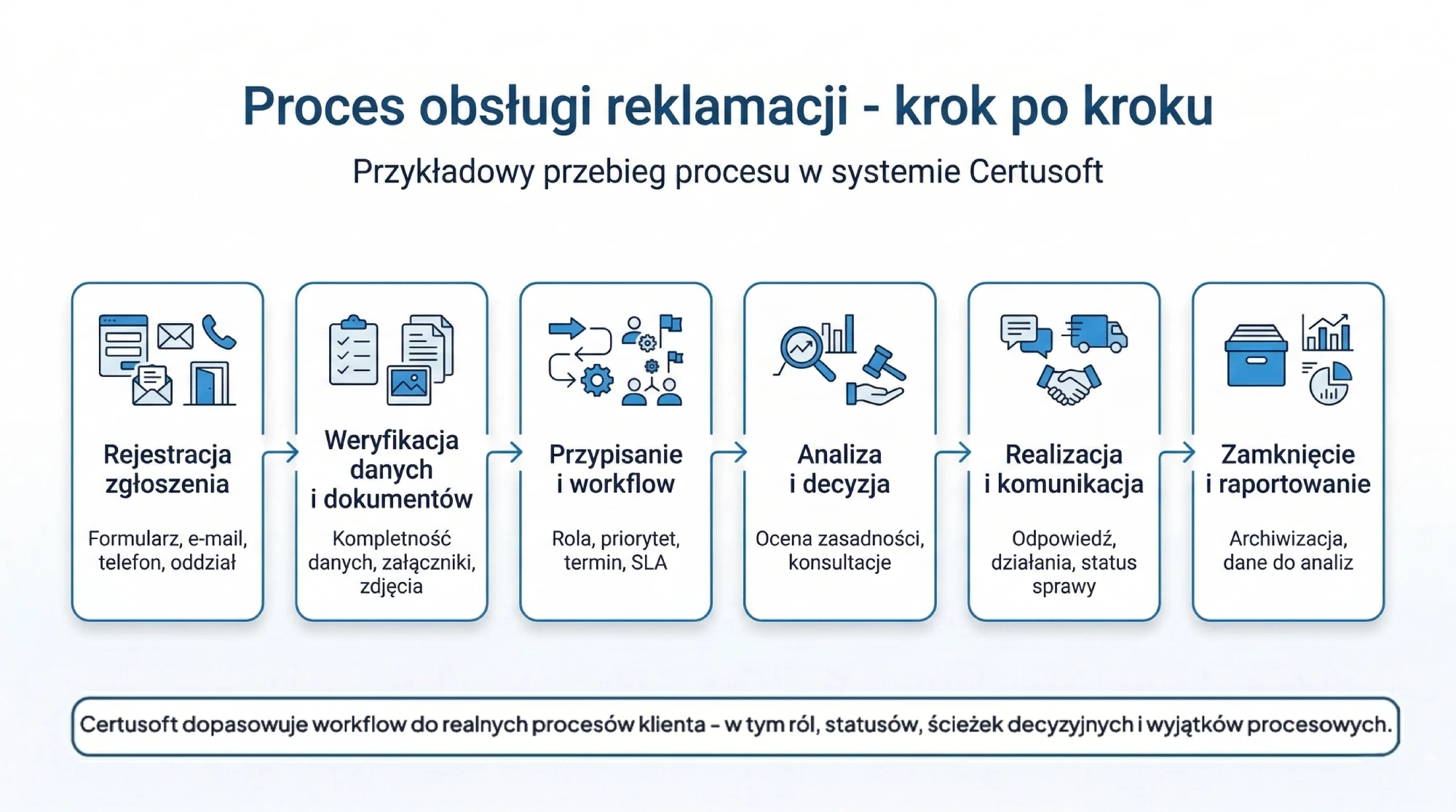 Proces obsługi reklamacji - krok po kroku

Przykładowy przebieg procesu w systemie Certusoft

Rejestracja zgłoszenia

Formularz, e-mail, telefon, oddział

Weryfikacja danych i dokumentów

Kompletność danych, załączniki, zdjęcia

Przypisanie i workflow

Rola, priorytet, termin, SLA

Analiza i decyzja

Ocena zasadności, konsultacje

Realizacja i komunikacja

Odpowiedź, działania, status sprawy

Zamknięcie i raportowanie

Archiwizacja, dane do analiz

Certusoft dopasowuje workflow do realnych procesów klienta – w tym ról, statusów, ścieżek decyzyjnych i wyjątków procesowych.